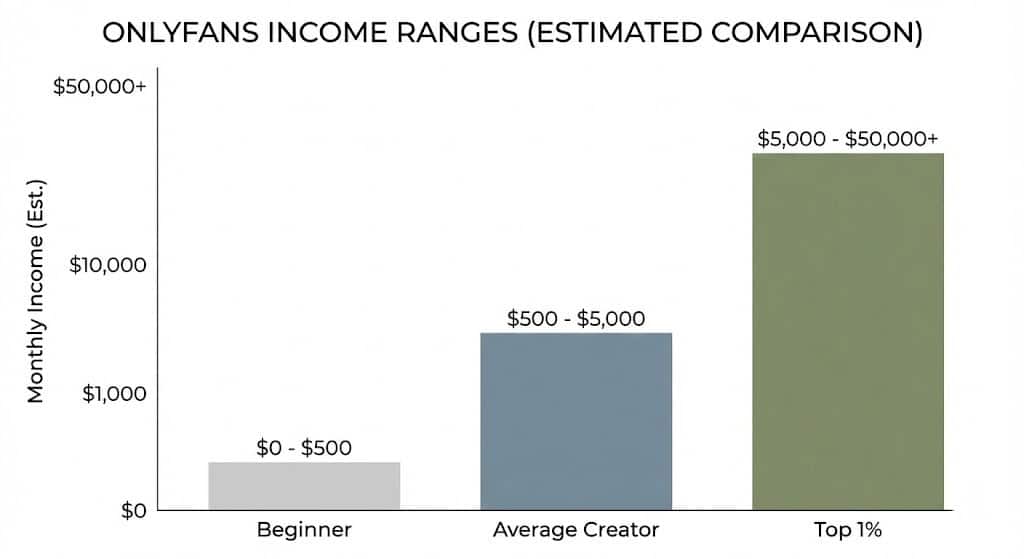 ONLYFANS INCOME RANGES (ESTIMATED COMPARISON)

Monthly Income (Est.)

\$50,000+
\$10,000
\$1,000
\$0

\$0 - \$500
\$500 - \$5,000
\$5,000 - \$50,000+

Beginner
Average Creator
Top 1%